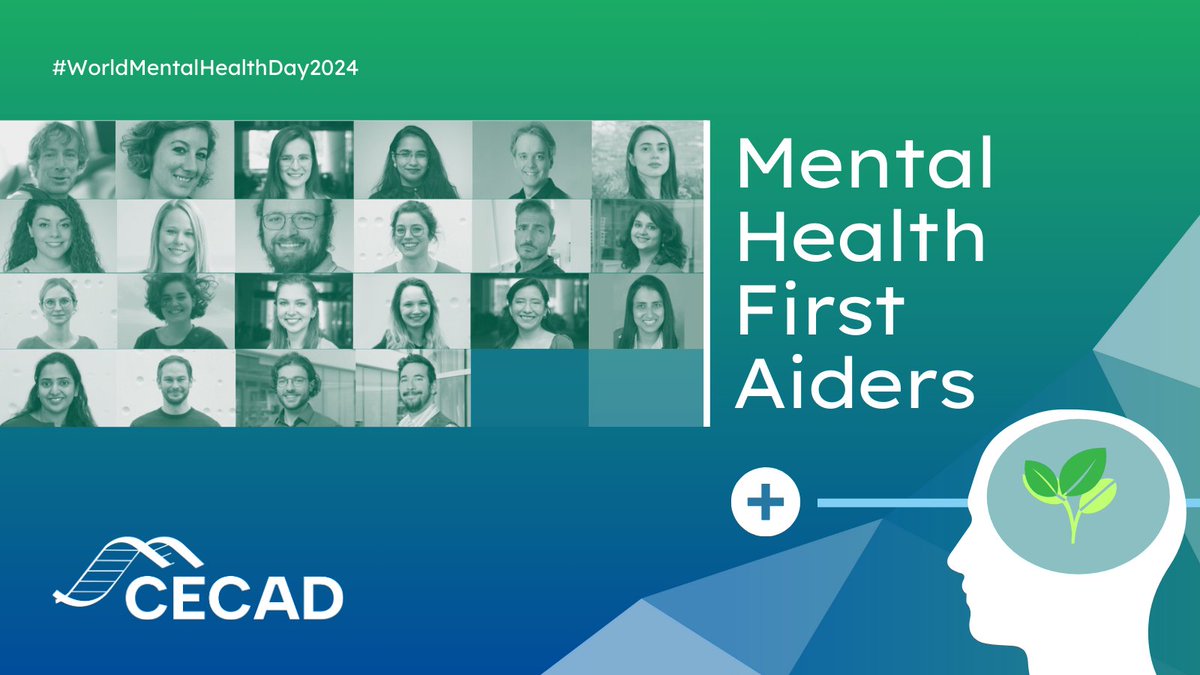 #WorldMentalHealthDay2024

Mental Health First Aiders

CECAD